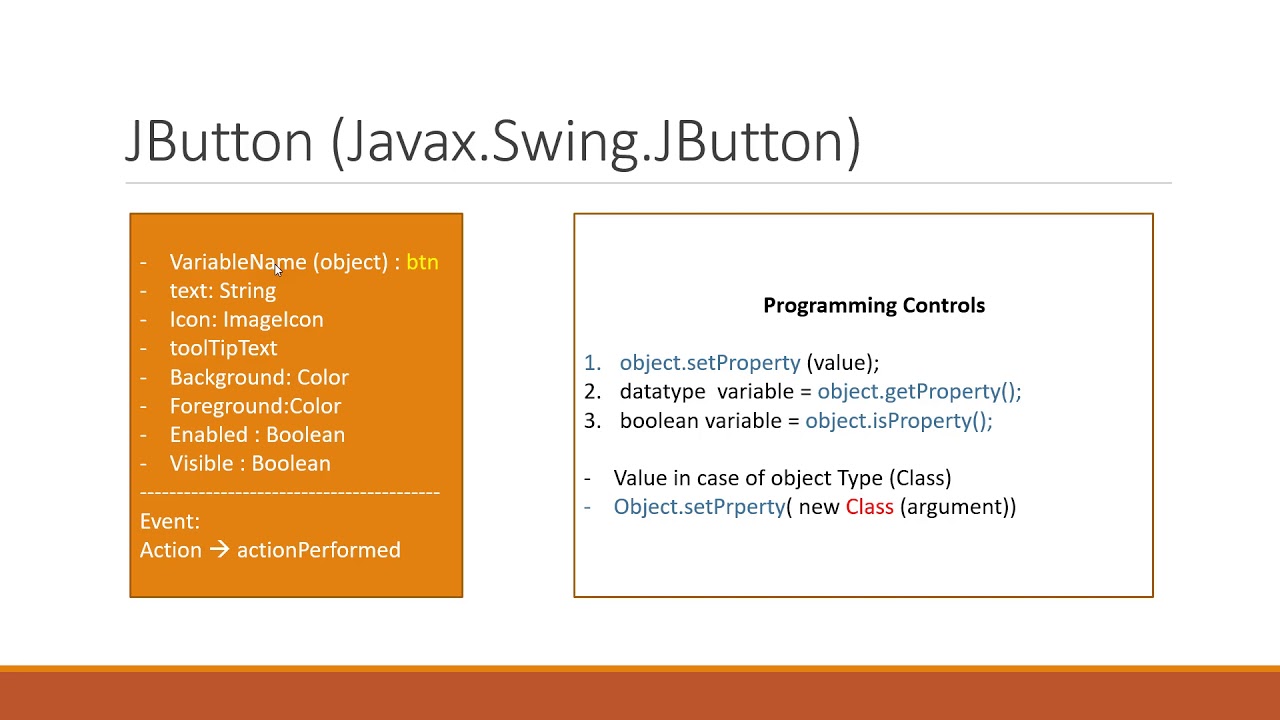 JButton (Javax.Swing.JButton)

- VariableName (object) : btn
- text: String
- Icon: ImageIcon
- toolTipText
- Background: Color
- Foreground:Color
- Enabled : Boolean
- Visible : Boolean
----------------------------------------
Event:
Action → actionPerformed

Programming Controls

1. object.setProperty (value);
2. datatype variable = object.getProperty();
3. boolean variable = object.isProperty();

- Value in case of object Type (Class)
- Object.setPrperty( new Class (argument))